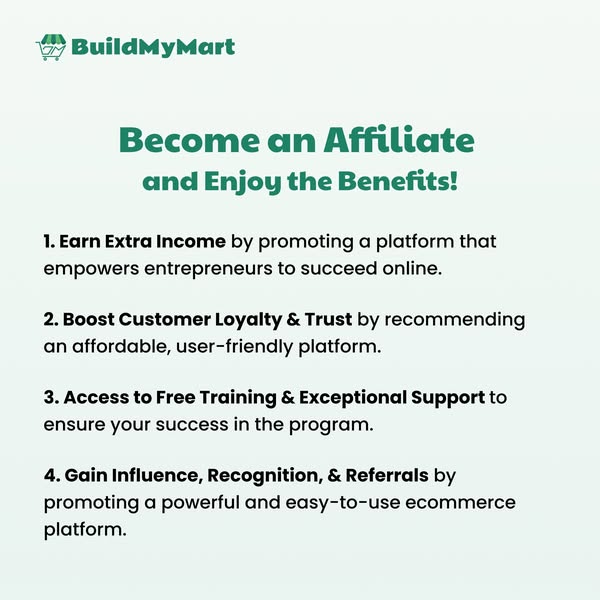 BuildMyMart

Become an Affiliate
and Enjoy the Benefits!

1. Earn Extra Income by promoting a platform that empowers entrepreneurs to succeed online.

2. Boost Customer Loyalty & Trust by recommending an affordable, user-friendly platform.

3. Access to Free Training & Exceptional Support to ensure your success in the program.

4. Gain Influence, Recognition, & Referrals by promoting a powerful and easy-to-use ecommerce platform.